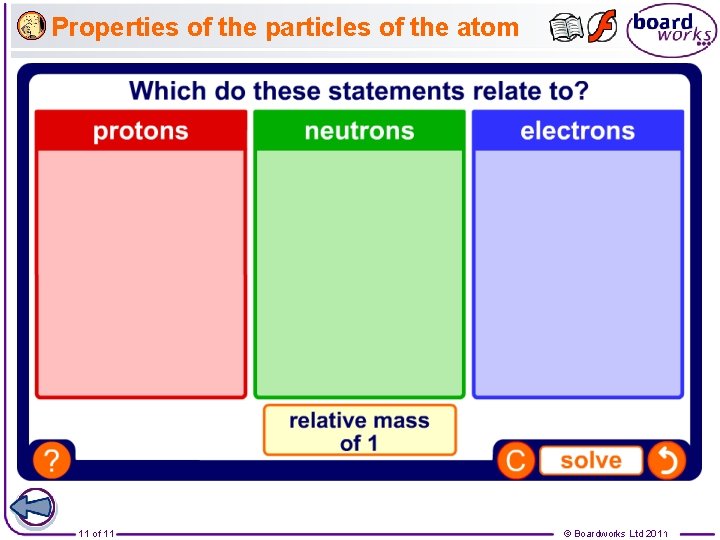 Properties of the particles of the atom

board works

Which do these statements relate to?

protons

neutrons

electrons

relative mass of 1

?

C

solve

11 of 11

© Boardworks Ltd 2011